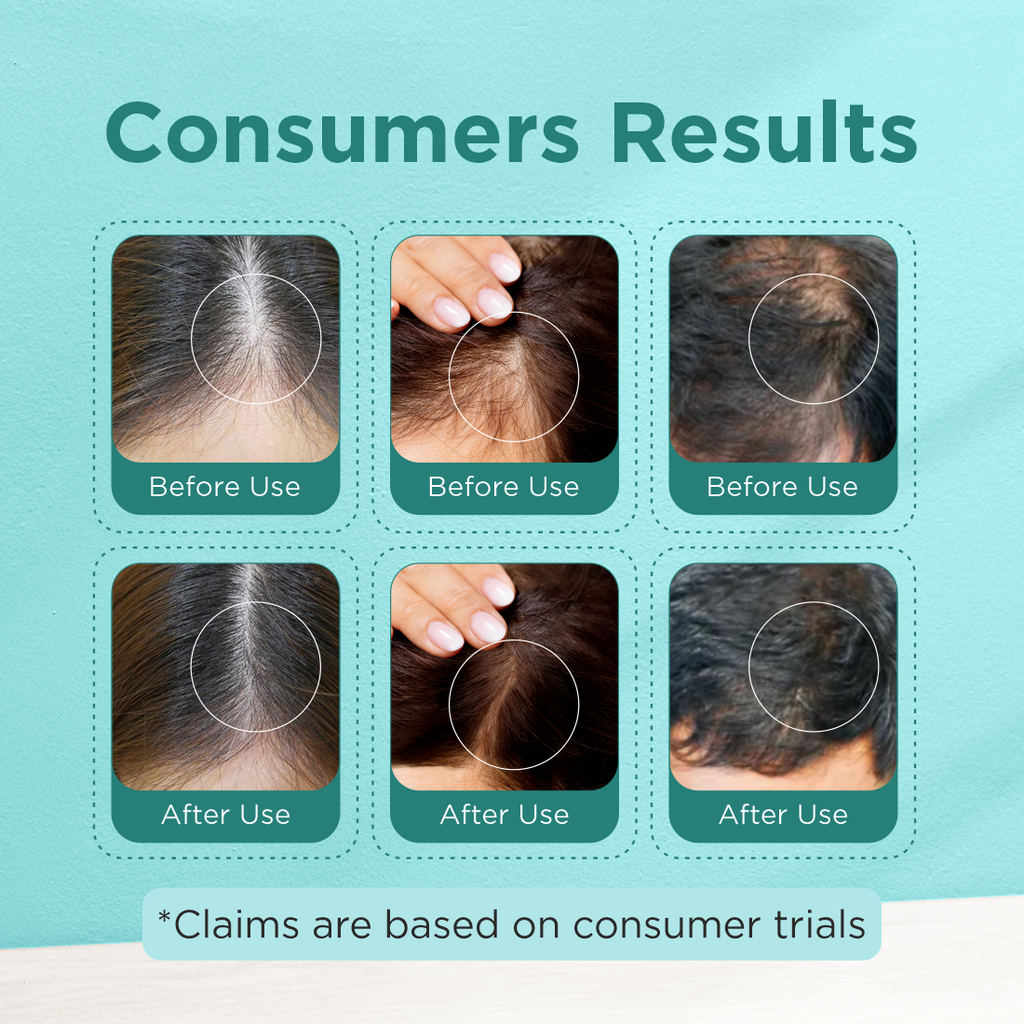 Consumers Results

Before Use

Before Use

Before Use

After Use

After Use

After Use

*Claims are based on consumer trials